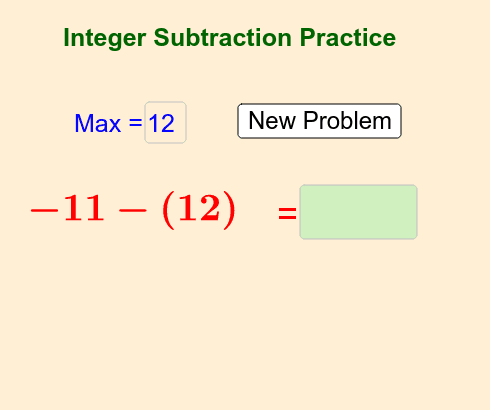 Integer Subtraction Practice

Max = 12

New Problem

$-11 - (12)$ =